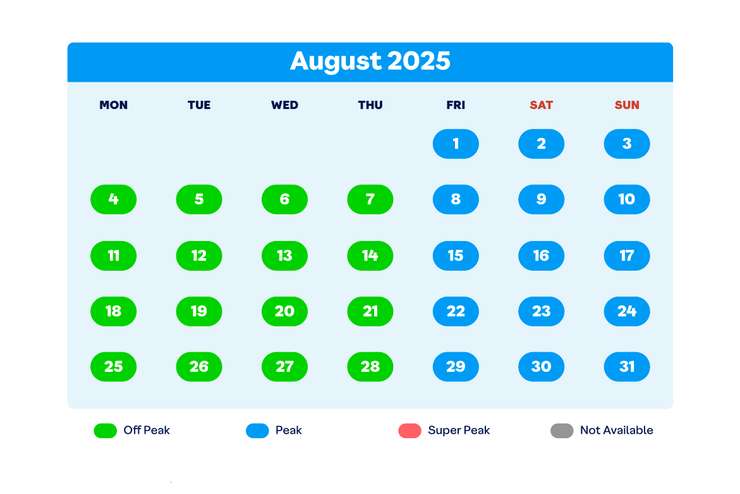 August 2025

| MON | TUE | WED | THU | FRI | SAT | SUN |
|---|---|---|---|---|---|---|
| | | | | 1 | 2 | 3 |
| 4 | 5 | 6 | 7 | 8 | 9 | 10 |
| 11 | 12 | 13 | 14 | 15 | 16 | 17 |
| 18 | 19 | 20 | 21 | 22 | 23 | 24 |
| 25 | 26 | 27 | 28 | 29 | 30 | 31 |

Off Peak
Peak
Super Peak
Not Available